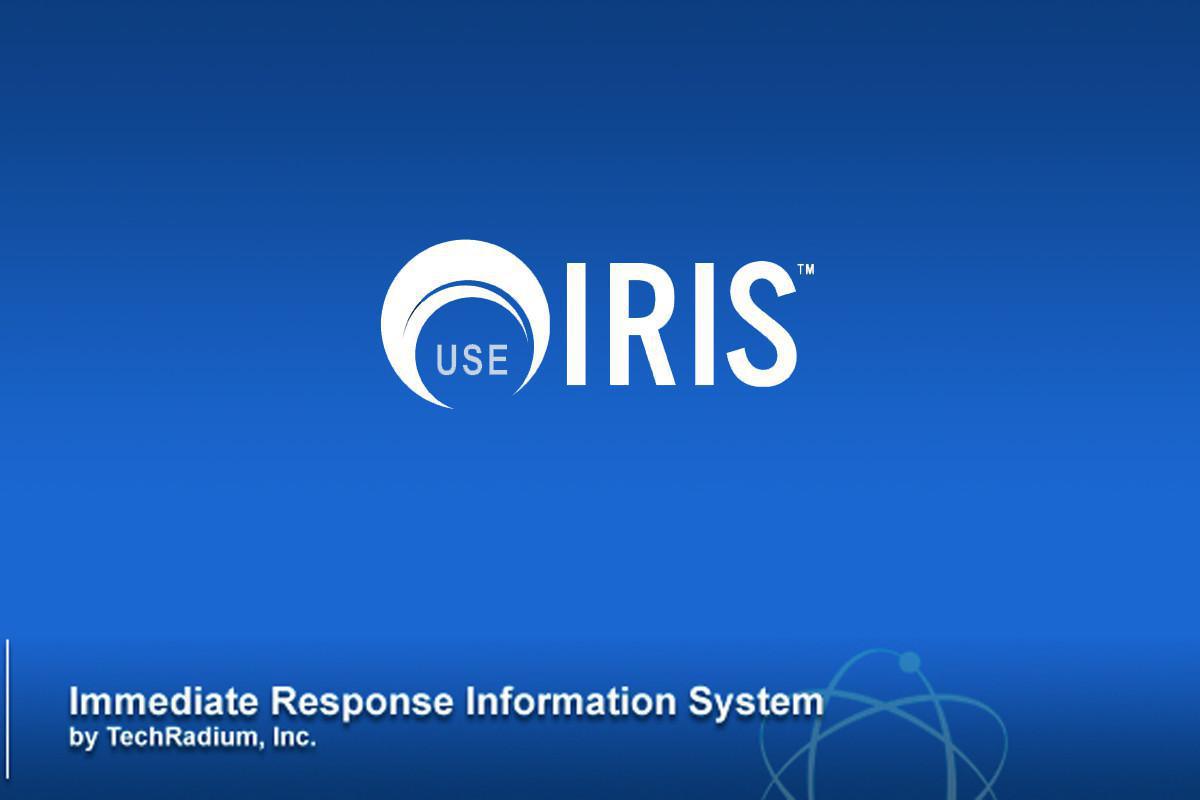 USE IRIS™

Immediate Response Information System
by TechRadium, Inc.